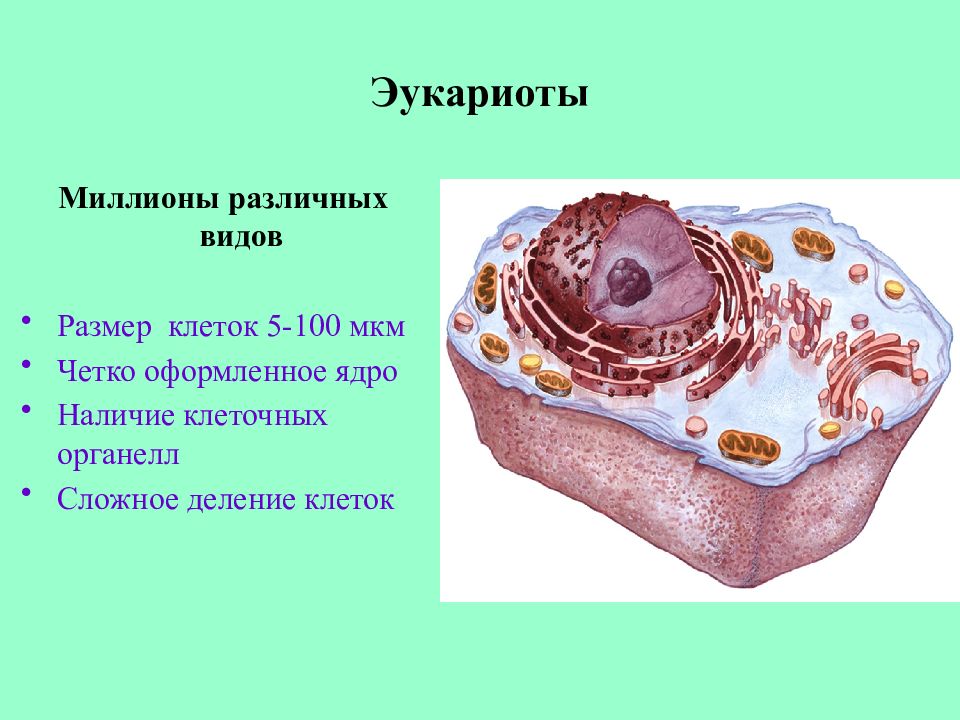 Эукариоты

Миллионы различных видов

• Размер клеток 5-100 мкм
• Четко оформленное ядро
• Наличие клеточных органелл
• Сложное деление клеток